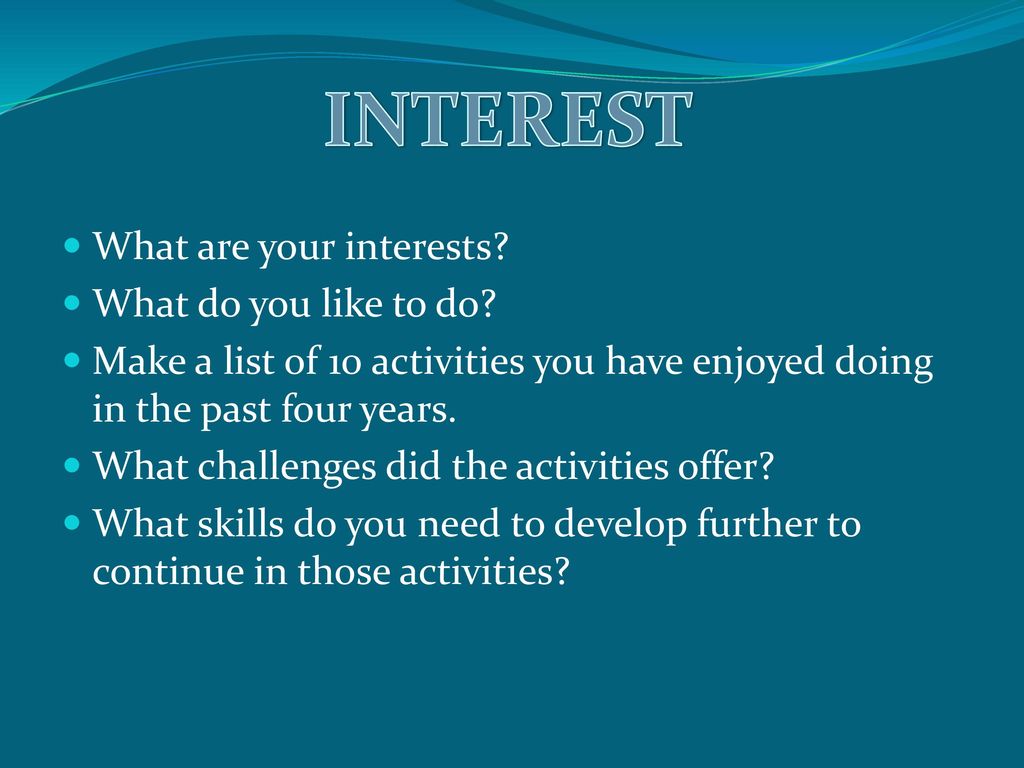 INTEREST

- What are your interests?
- What do you like to do?
- Make a list of 10 activities you have enjoyed doing in the past four years.
- What challenges did the activities offer?
- What skills do you need to develop further to continue in those activities?